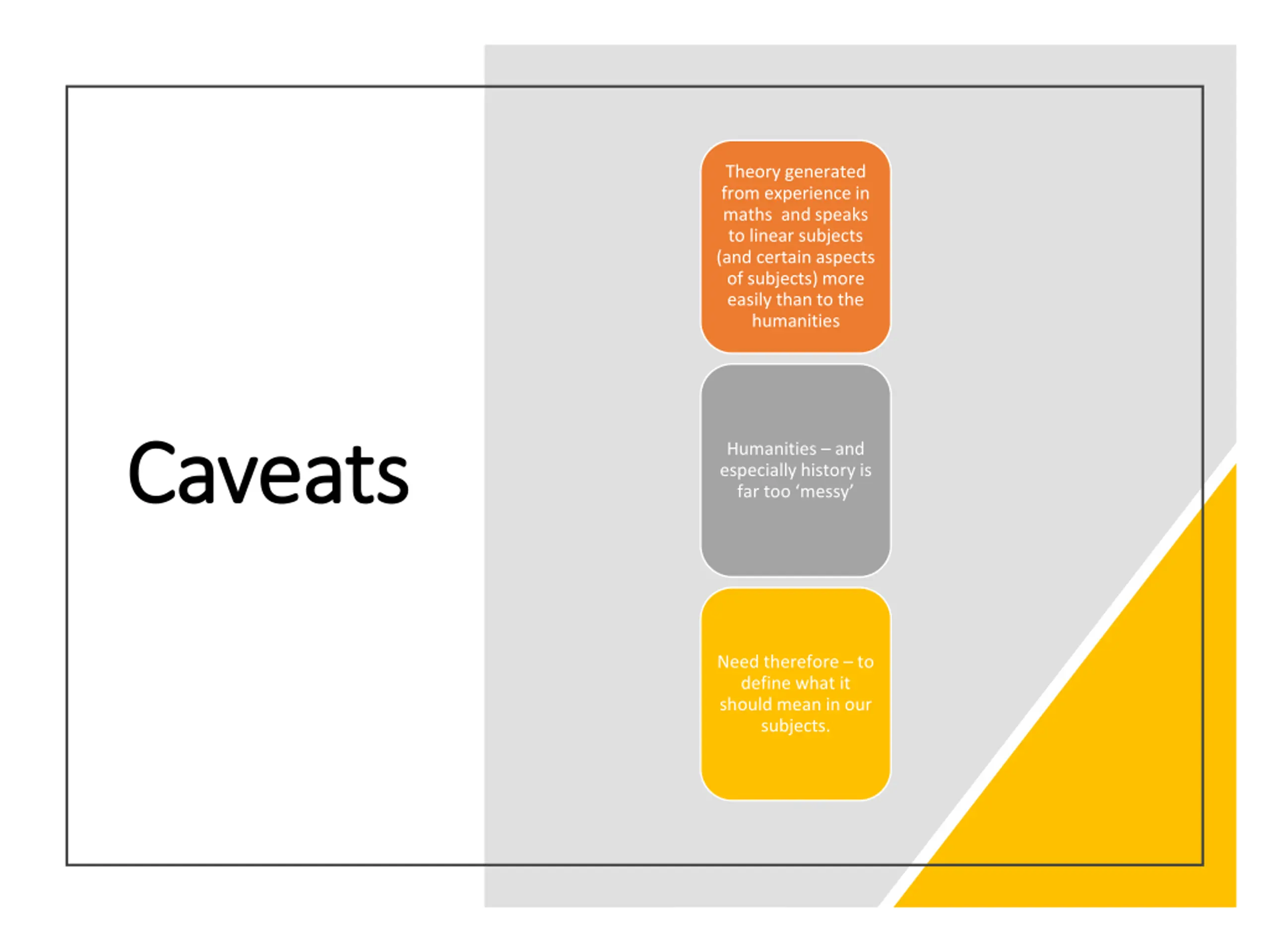 Caveats

Theory generated from experience in maths  and speaks to linear subjects (and certain aspects of subjects) more easily than to the humanities

Humanities – and especially history is far too ‘messy’

Need therefore – to define what it should mean in our subjects.